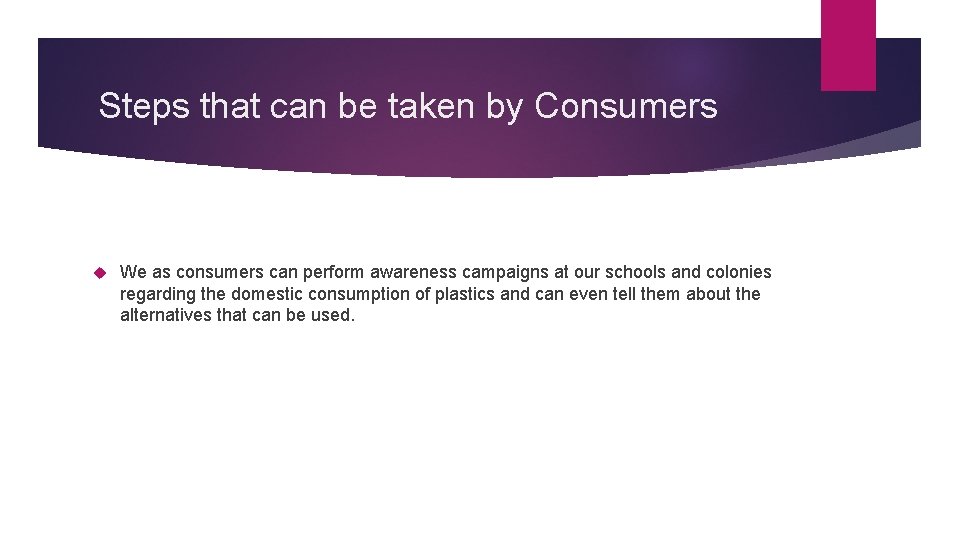 Steps that can be taken by Consumers

We as consumers can perform awareness campaigns at our schools and colonies regarding the domestic consumption of plastics and can even tell them about the alternatives that can be used.